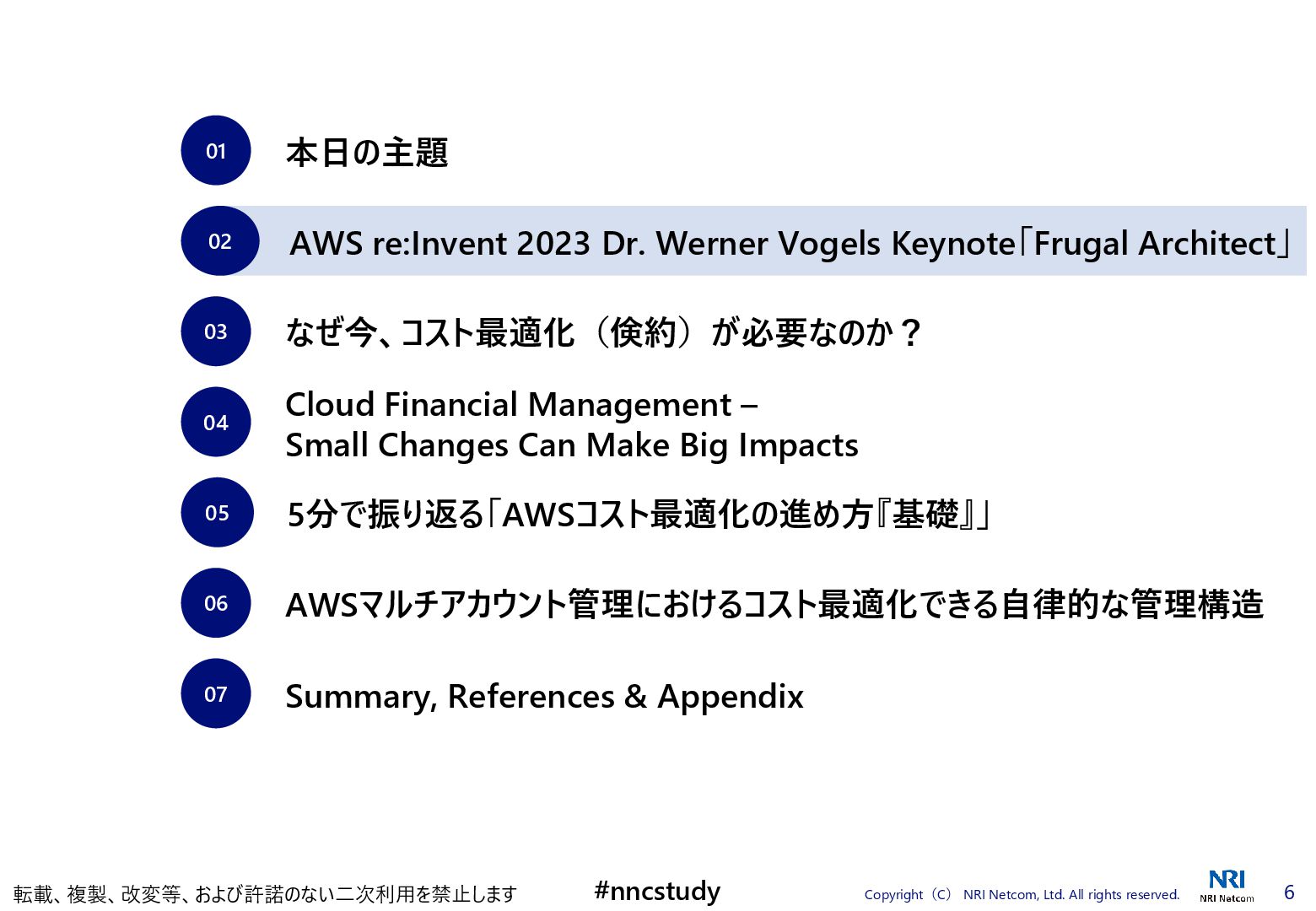 01 本日の主題

02 AWS re:Invent 2023 Dr. Werner Vogels Keynote「Frugal Architect」

03 なぜ今、コスト最適化（倹約）が必要なのか？

04 Cloud Financial Management – Small Changes Can Make Big Impacts

05 5分で振り返る「AWSコスト最適化の進め方『基礎』」

06 AWSマルチアカウント管理におけるコスト最適化できる自律的な管理構造

07 Summary, References & Appendix

転載、複製、改変等、および許諾のない二次利用を禁止します

#nncstudy

Copyright（C） NRI Netcom, Ltd. All rights reserved.

NRI
NRI Netcom

6